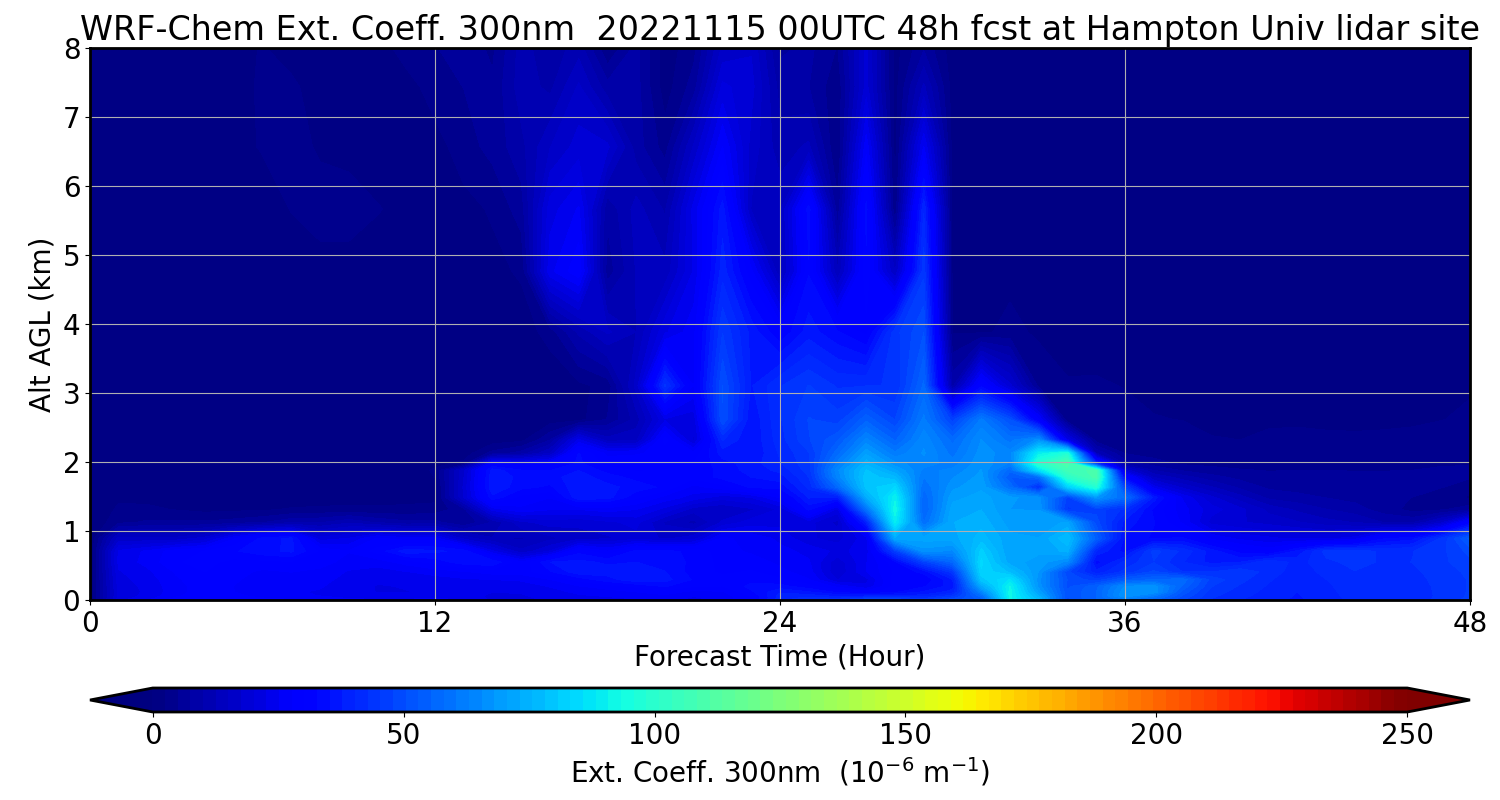 WRF-Chem Ext. Coeff. 300nm 20221115 00UTC 48h fcst at Hampton Univ lidar site

Alt AGL (km)

8
7
6
5
4
3
2
1
0

0 12 24 36 48

Forecast Time (Hour)

0 50 100 150 200 250

Ext. Coeff. 300nm ($10^{-6}$ $m^{-1}$)